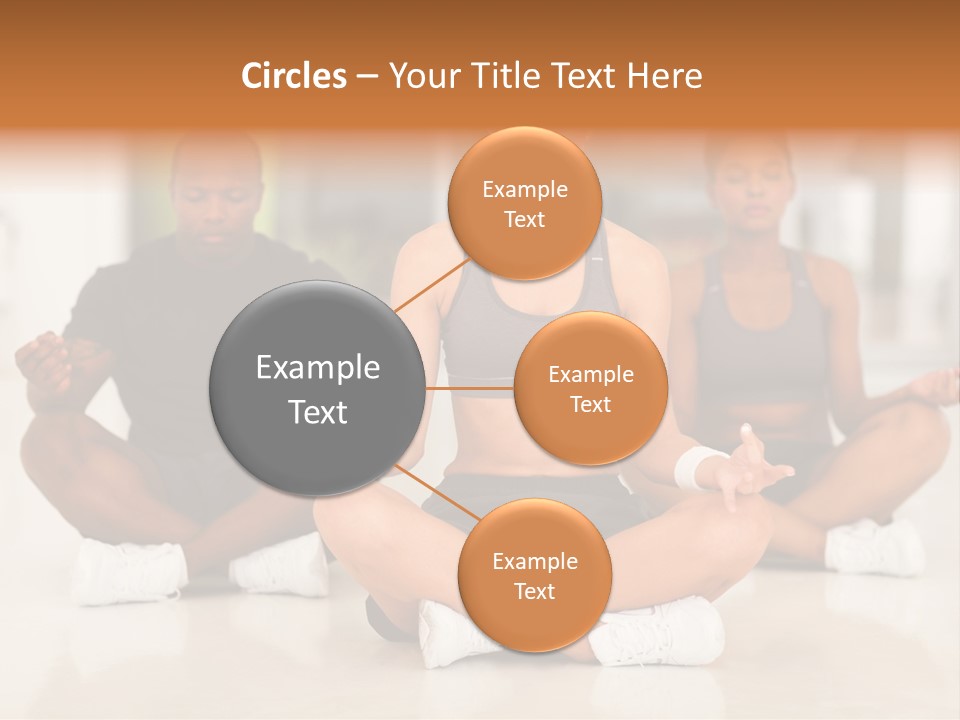 Circles – Your Title Text Here

Example Text

Example Text

Example Text

Example Text